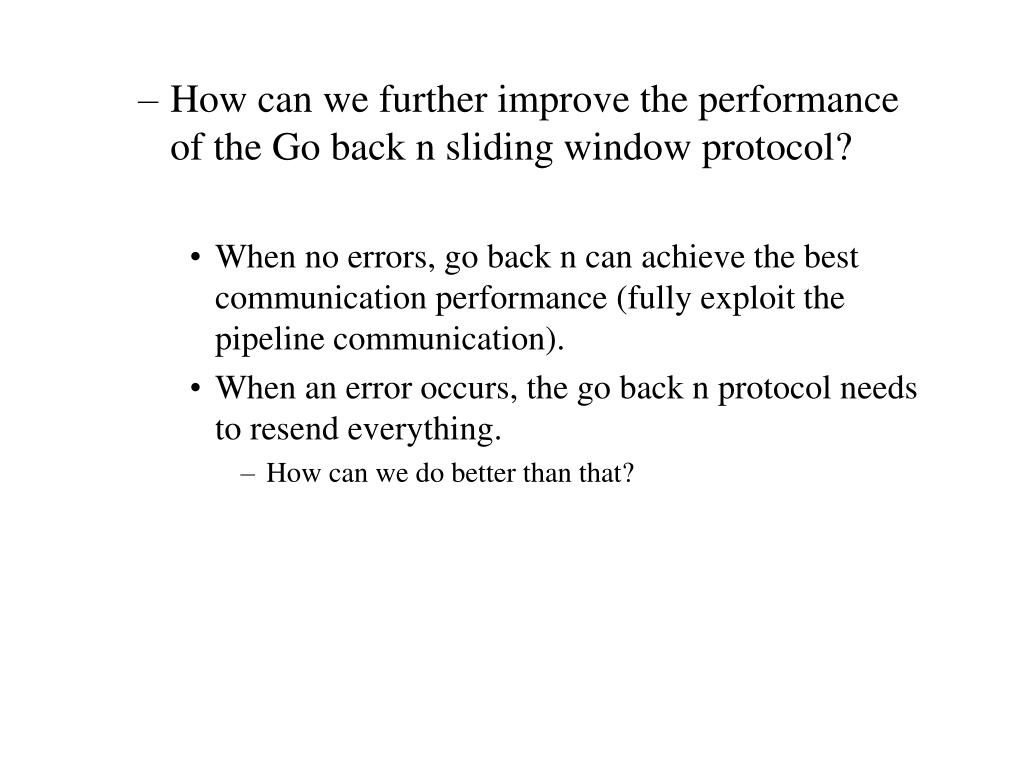 – How can we further improve the performance of the Go back n sliding window protocol?

• When no errors, go back n can achieve the best communication performance (fully exploit the pipeline communication).
• When an error occurs, the go back n protocol needs to resend everything.
– How can we do better than that?